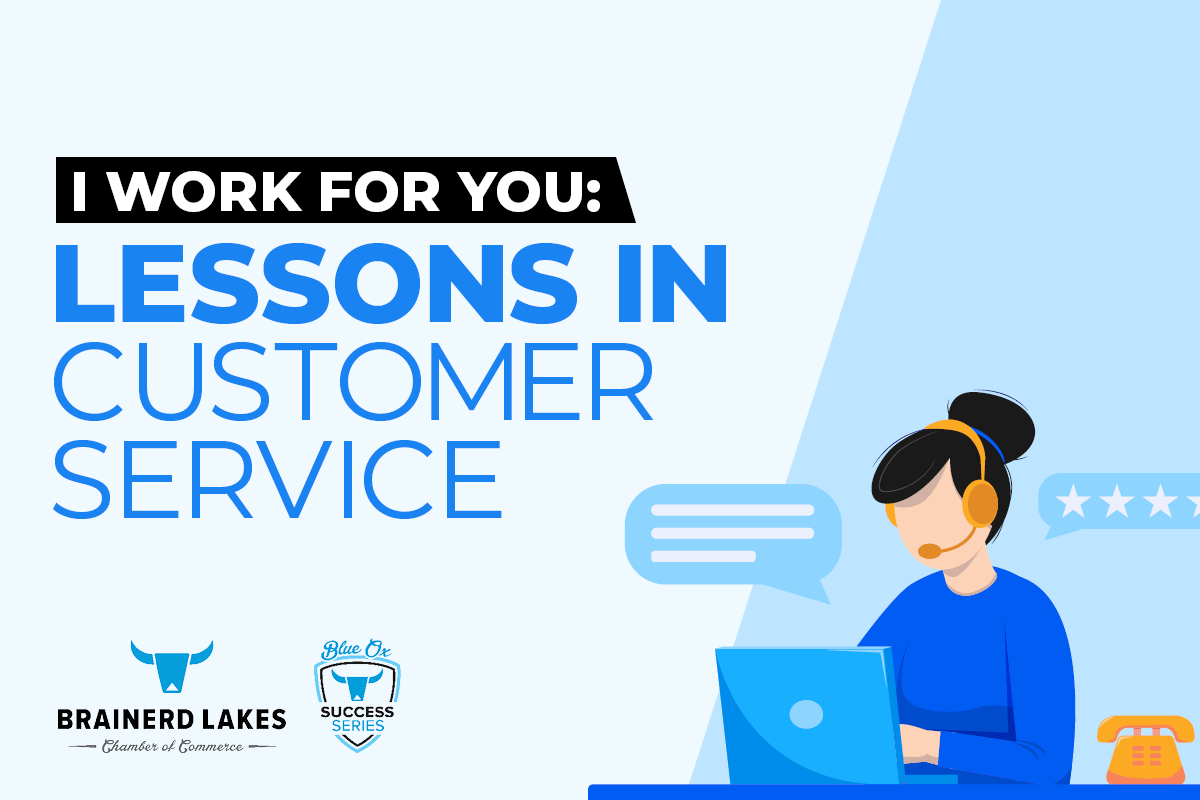 I WORK FOR YOU:
LESSONS IN CUSTOMER SERVICE

BRAINERD LAKES
Chamber of Commerce

Blue Ox
SUCCESS SERIES